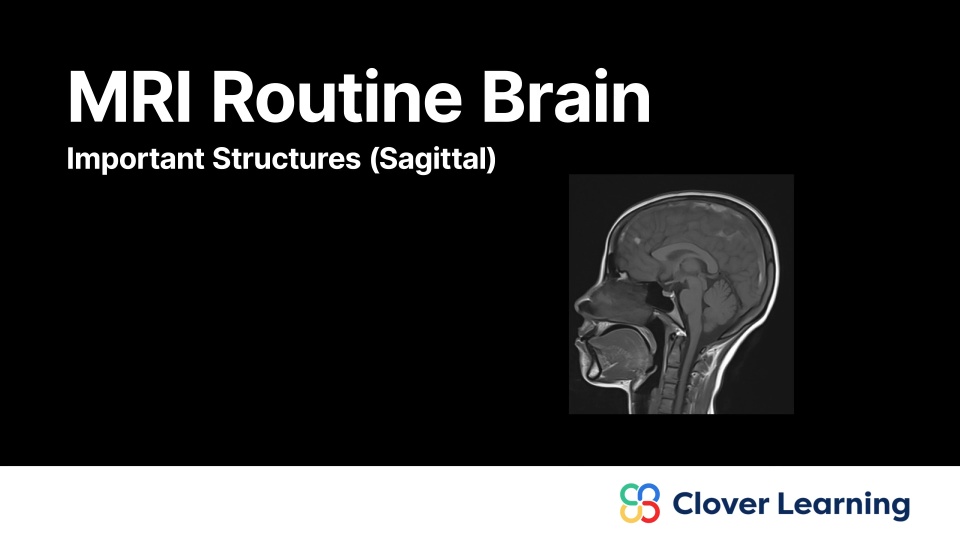 MRI Routine Brain

Important Structures (Sagittal)

Clover Learning